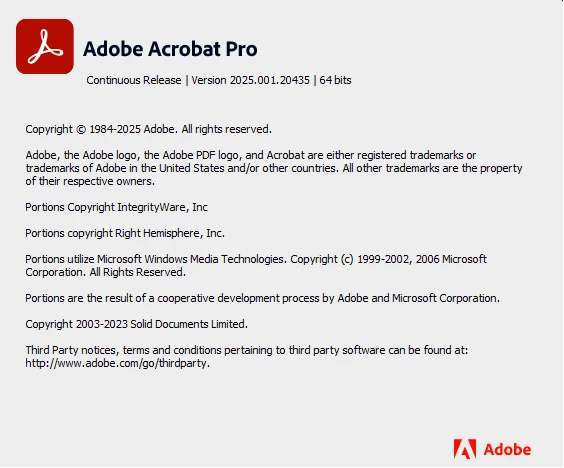 Adobe Acrobat Pro

Continuous Release | Version 2025.001.20435 | 64 bits

Copyright © 1984-2025 Adobe. All rights reserved.

Adobe, the Adobe logo, the Adobe PDF logo, and Acrobat are either registered trademarks or trademarks of Adobe in the United States and/or other countries. All other trademarks are the property of their respective owners.

Portions Copyright IntegrityWare, Inc

Portions copyright Right Hemisphere, Inc.

Portions utilize Microsoft Windows Media Technologies. Copyright (c) 1999-2002, 2006 Microsoft Corporation. All Rights Reserved.

Portions are the result of a cooperative development process by Adobe and Microsoft Corporation.

Copyright 2003-2023 Solid Documents Limited.

Third Party notices, terms and conditions pertaining to third party software can be found at: http://www.adobe.com/go/thirdparty.

Adobe